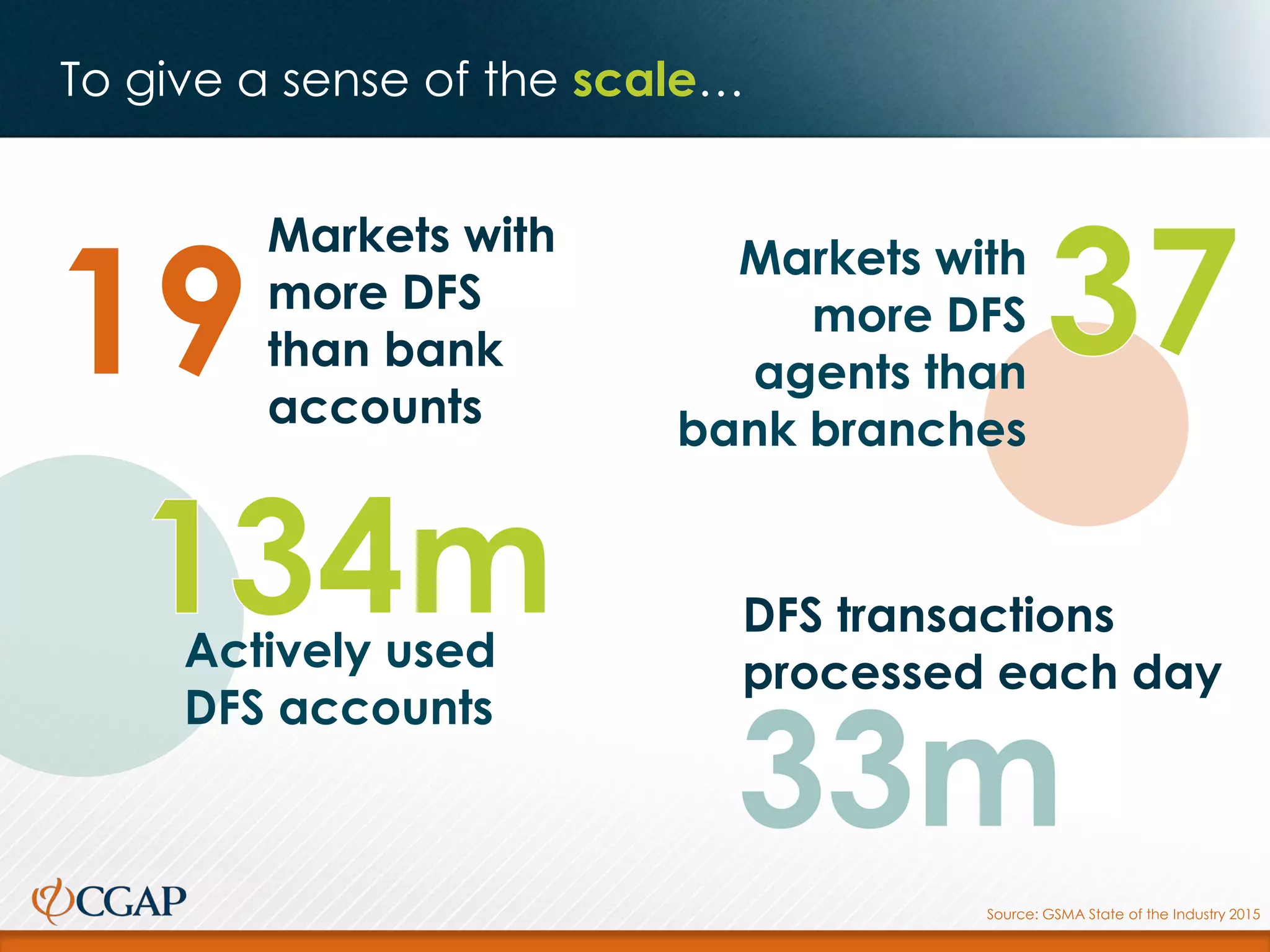 To give a sense of the scale…

19 Markets with more DFS than bank accounts

Markets with more DFS agents than bank branches 37

134m
Actively used DFS accounts

DFS transactions processed each day
33m

CGAP

Source: GSMA State of the Industry 2015